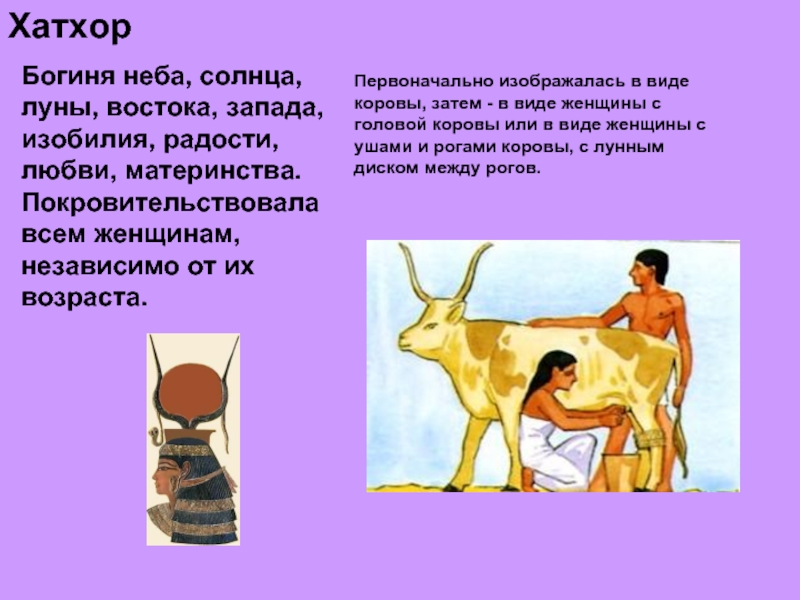 Хатхор

Богиня неба, солнца, луны, востока, запада, изобилия, радости, любви, материнства. Покровительствовала всем женщинам, независимо от их возраста.

Первоначально изображалась в виде коровы, затем - в виде женщины с головой коровы или в виде женщины с ушами и рогами коровы, с лунным диском между рогов.